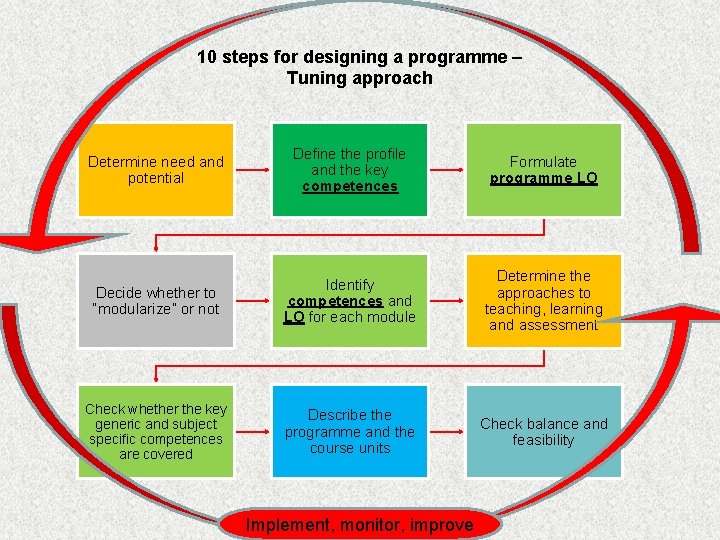 10 steps for designing a programme – Tuning approach

Determine need and potential

Define the profile and the key competences

Formulate programme LO

Decide whether to "modularize" or not

Identify competences and LO for each module

Determine the approaches to teaching, learning and assessment

Check whether the key generic and subject specific competences are covered

Describe the programme and the course units

Check balance and feasibility

Implement, monitor, improve